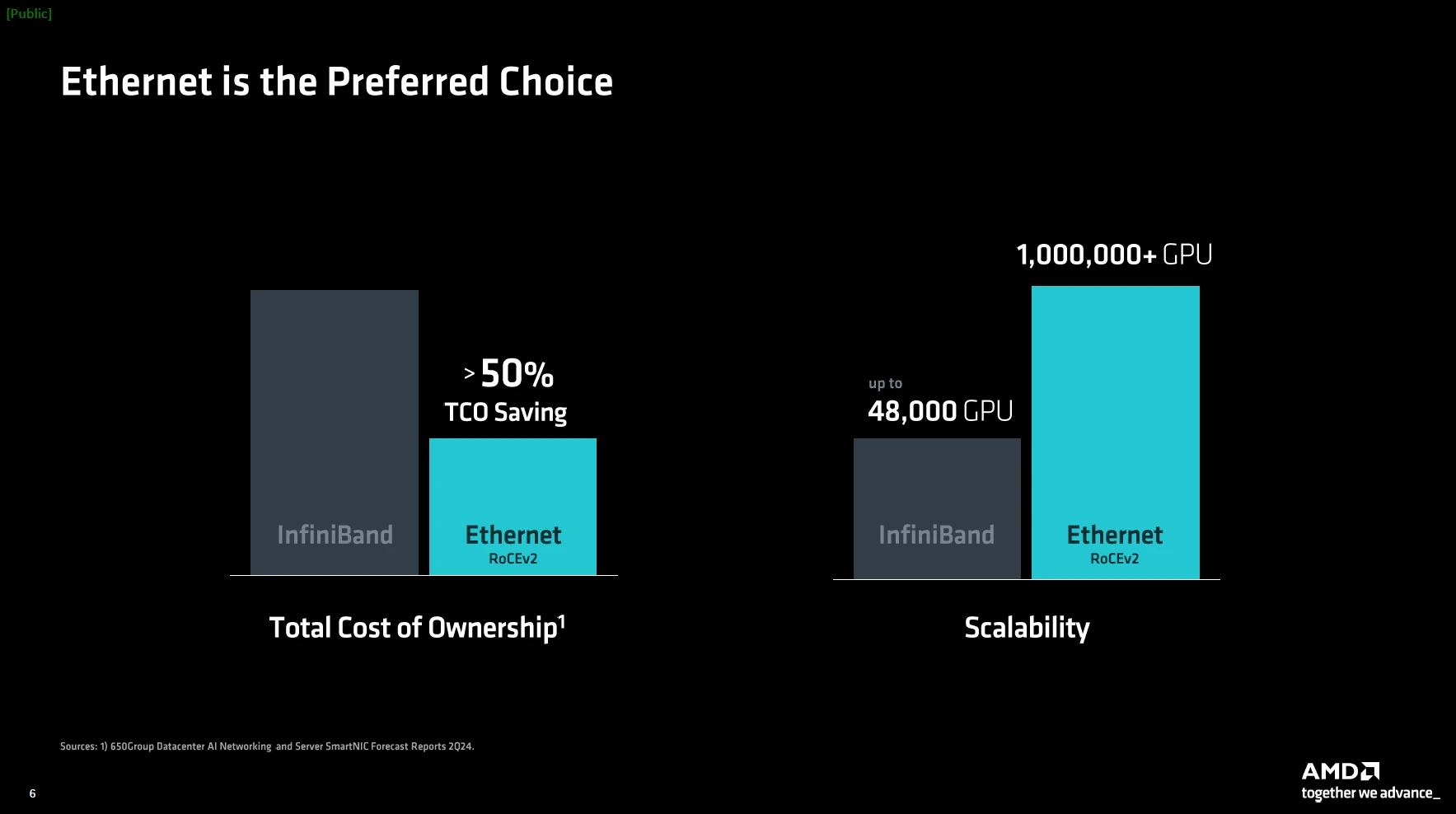 [Public]

Ethernet is the Preferred Choice

> 50%
TCO Saving

InfiniBand

Ethernet
RoCEv2

Total Cost of Ownership$^1$

1,000,000+ GPU

up to
48,000 GPU

InfiniBand

Ethernet
RoCEv2

Scalability

Sources: 1) 650Group Datacenter AI Networking and Server SmartNIC Forecast Reports 2Q24.

6

AMD
together we advance_